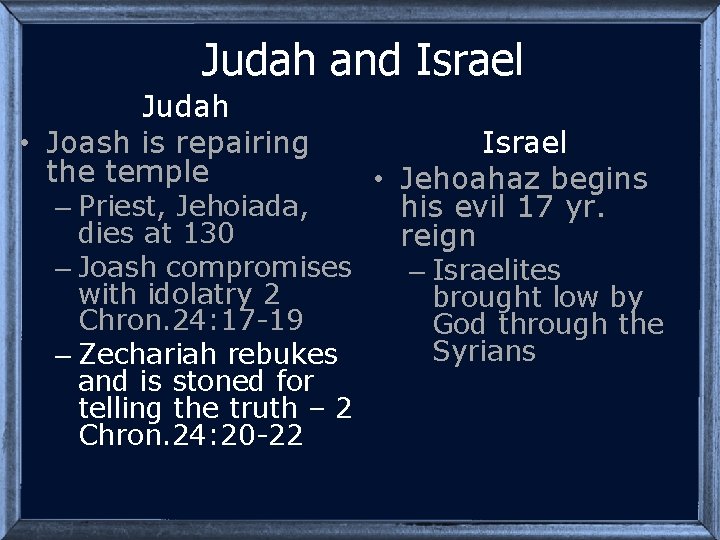 Judah and Israel

Judah

• Joash is repairing the temple
– Priest, Jehoiada, dies at 130
– Joash compromises with idolatry 2 Chron.24:17-19
– Zechariah rebukes and is stoned for telling the truth – 2 Chron.24:20-22

Israel

• Jehoahaz begins his evil 17 yr. reign
– Israelites brought low by God through the Syrians